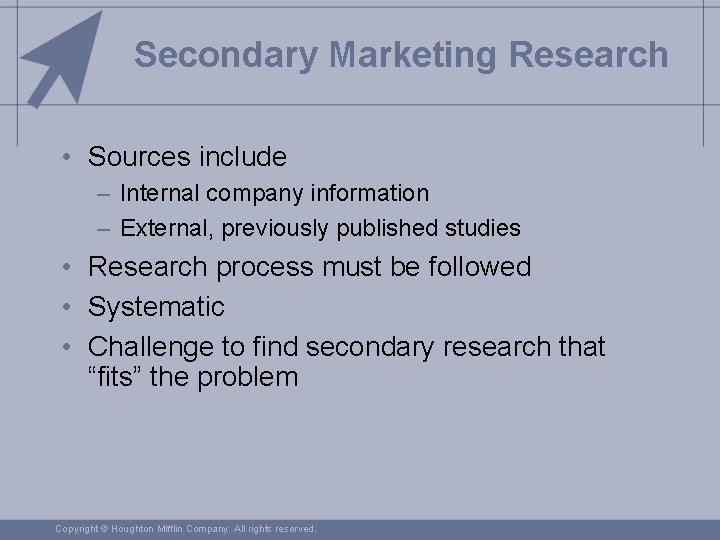 Secondary Marketing Research

• Sources include
 – Internal company information
 – External, previously published studies
• Research process must be followed
• Systematic
• Challenge to find secondary research that “fits” the problem

Copyright © Houghton Mifflin Company. All rights reserved.